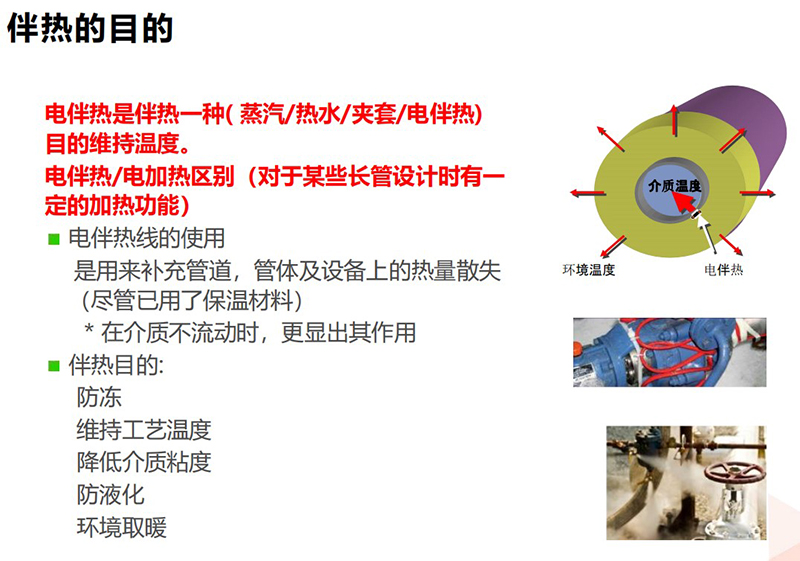 伴热的目的

电伴热是伴热一种( 蒸汽/热水/夹套/电伴热) 目的维持温度。

电伴热/电加热区别（对于某些长管设计时有一定的加热功能）

■ 电伴热线的使用
是用来补充管道，管体及设备上的热量散失（尽管已用了保温材料）
* 在介质不流动时，更显出其作用

■ 伴热目的:
防冻
维持工艺温度
降低介质粘度
防液化
环境取暖

介质温度
环境温度
电伴热